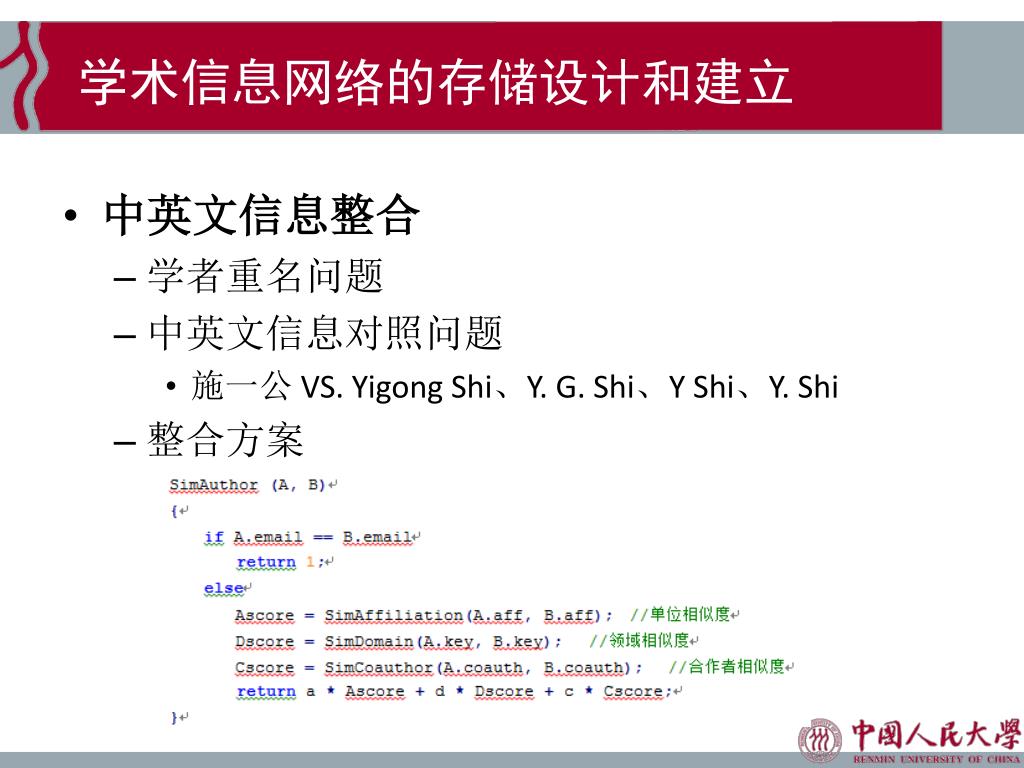 学术信息网络的存储设计和建立

• 中英文信息整合
– 学者重名问题
– 中英文信息对照问题
• 施一公 VS. Yigong Shi、Y. G. Shi、Y Shi、Y. Shi
– 整合方案

SimAuthor (A, B)
{
if A.email == B.email
return 1;
else
Ascore = SimAffiliation(A.aff, B.aff); //单位相似度
Dscore = SimDomain(A.key, B.key); //领域相似度
Cscore = SimCoauthor(A.coauth, B.coauth); //合作者相似度
return a * Ascore + d * Dscore + c * Cscore;
}

中国人民大学
RENMIN UNIVERSITY OF CHINA